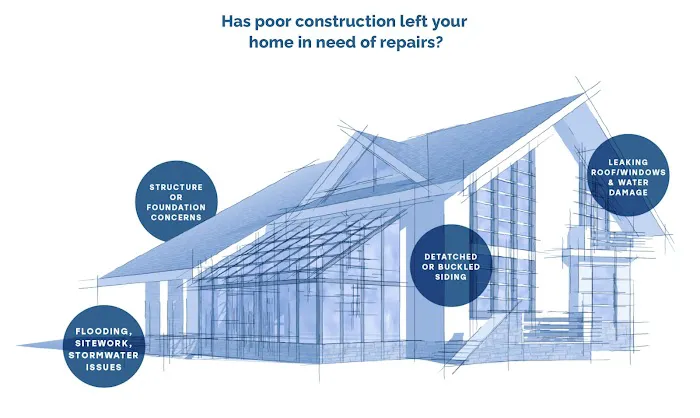 Has poor construction left your home in need of repairs?

STRUCTURE OR FOUNDATION CONCERNS

LEAKING ROOF/WINDOWS & WATER DAMAGE

DETATCHED OR BUCKLED SIDING

FLOODING, SITEWORK, STORMWATER ISSUES